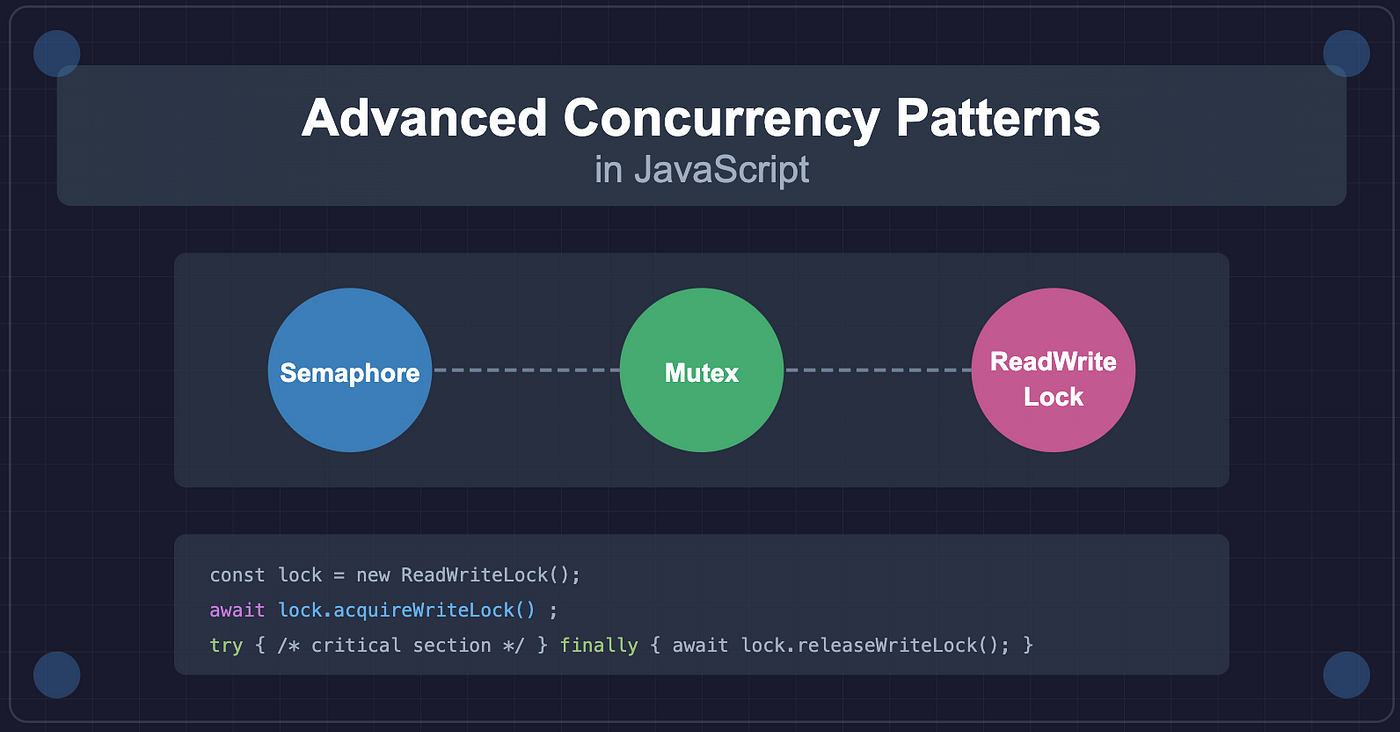 Advanced Concurrency Patterns
in JavaScript

Semaphore

Mutex

ReadWrite Lock

const lock = new ReadWriteLock();
await lock.acquireWriteLock() ;
try { /* critical section */ } finally { await lock.releaseWriteLock(); }